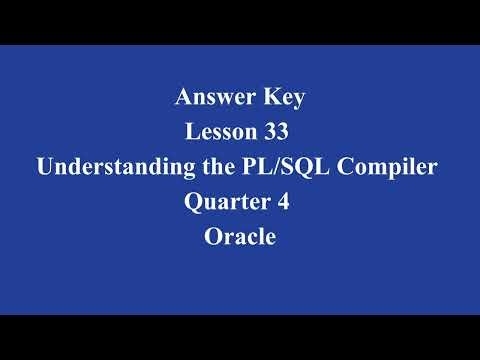 Answer Key
Lesson 33
Understanding the PL/SQL Compiler
Quarter 4
Oracle